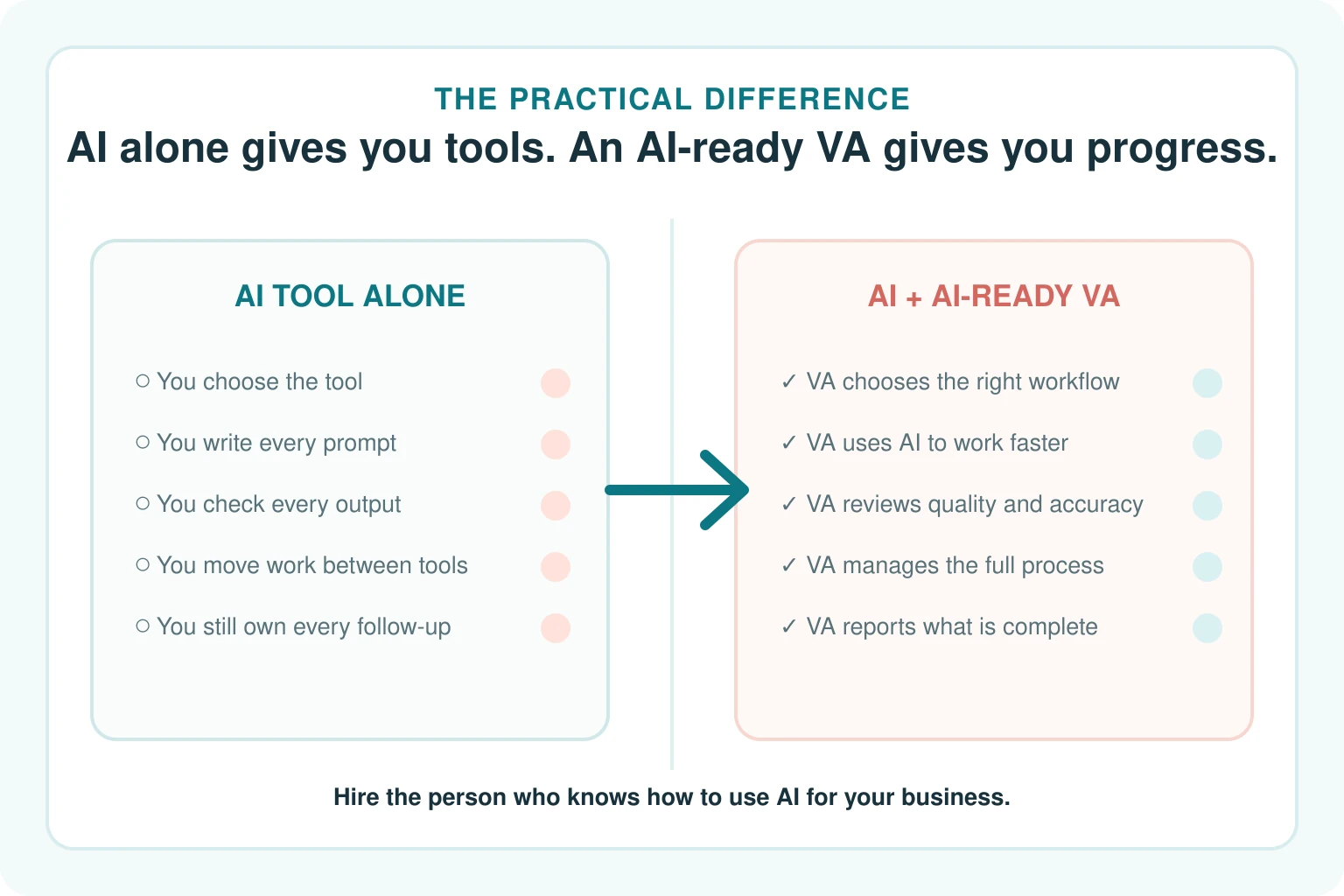 THE PRACTICAL DIFFERENCE
AI alone gives you tools. An AI-ready VA gives you progress.

AI TOOL ALONE

○ You choose the tool
○ You write every prompt
○ You check every output
○ You move work between tools
○ You still own every follow-up

AI + AI-READY VA

✓ VA chooses the right workflow
✓ VA uses AI to work faster
✓ VA reviews quality and accuracy
✓ VA manages the full process
✓ VA reports what is complete

Hire the person who knows how to use AI for your business.